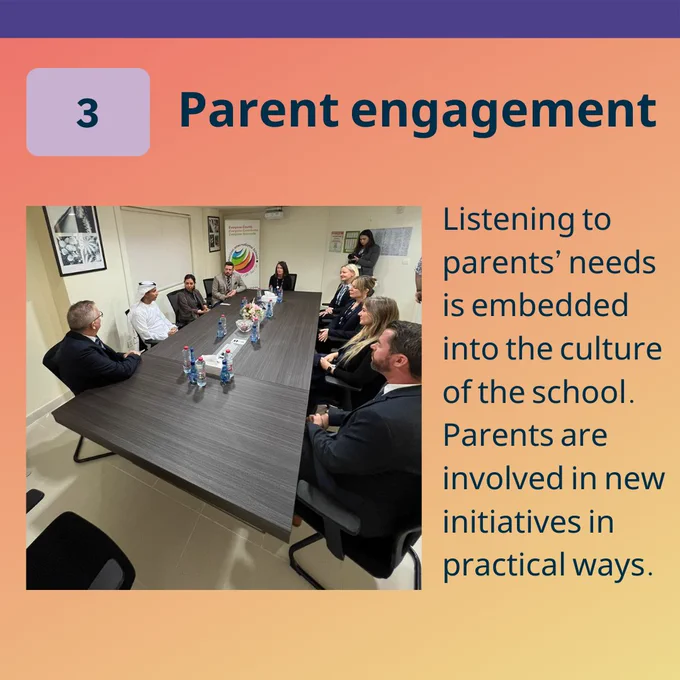 3

Parent engagement

Listening to parents' needs is embedded into the culture of the school. Parents are involved in new initiatives in practical ways.